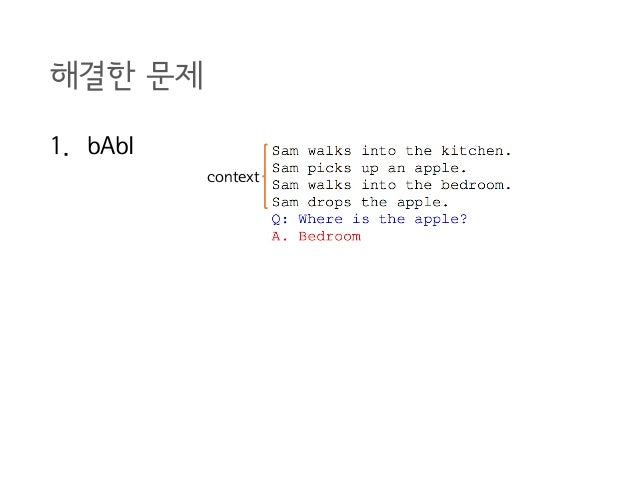 해결한 문제

1. bAbI

context

Sam walks into the kitchen.
Sam picks up an apple.
Sam walks into the bedroom.
Sam drops the apple.
Q: Where is the apple?
A. Bedroom